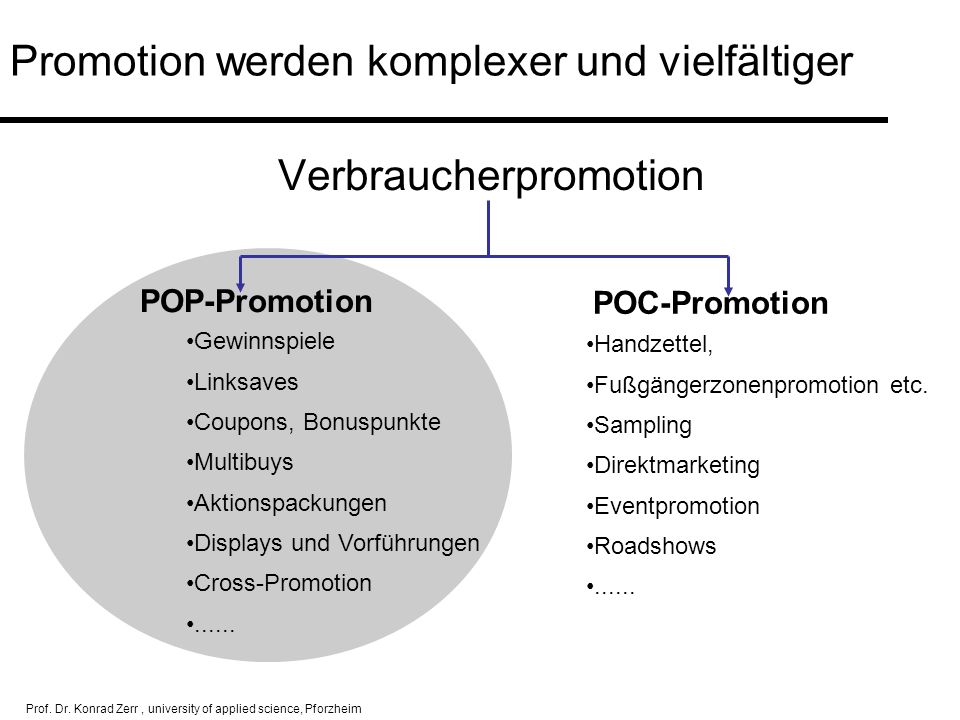 Promotion werden komplexer und vielfältiger

Verbraucherpromotion

POP-Promotion

•Gewinnspiele
•Linksaves
•Coupons, Bonuspunkte
•Multibuys
•Aktionspackungen
•Displays und Vorführungen
•Cross-Promotion
•......

POC-Promotion

•Handzettel,
•Fußgängerzonenpromotion etc.
•Sampling
•Direktmarketing
•Eventpromotion
•Roadshows
•......

Prof. Dr. Konrad Zerr , university of applied science, Pforzheim